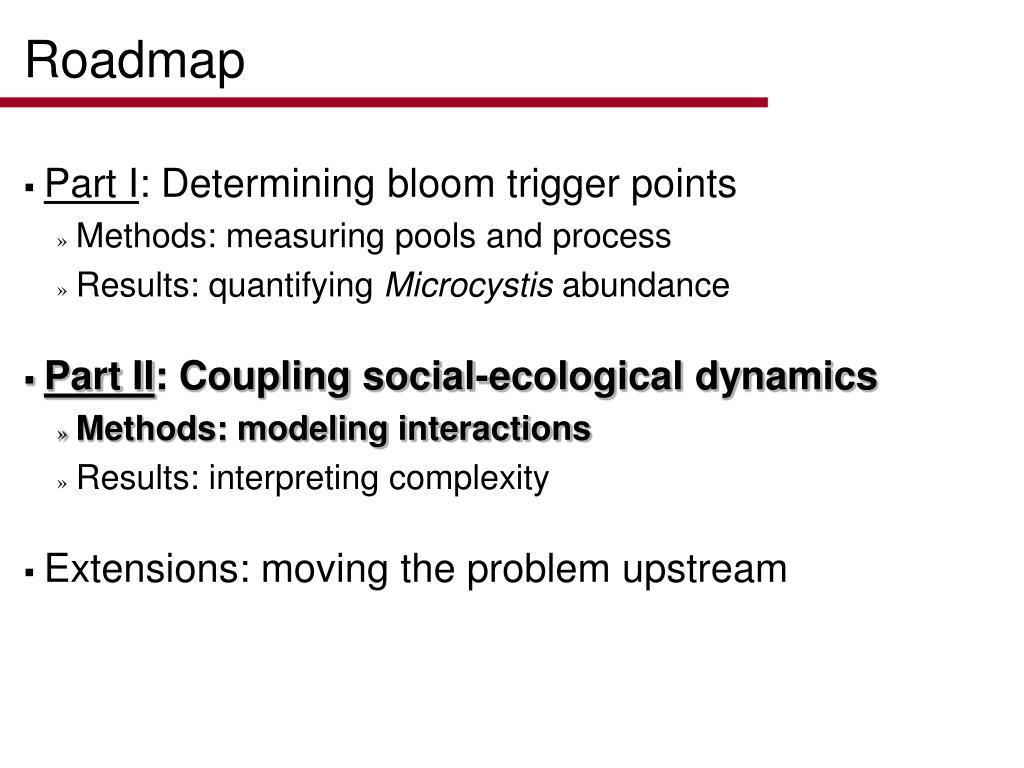 Roadmap

▪ Part I: Determining bloom trigger points
» Methods: measuring pools and process
» Results: quantifying Microcystis abundance

▪ Part II: Coupling social-ecological dynamics
» Methods: modeling interactions
» Results: interpreting complexity

▪ Extensions: moving the problem upstream